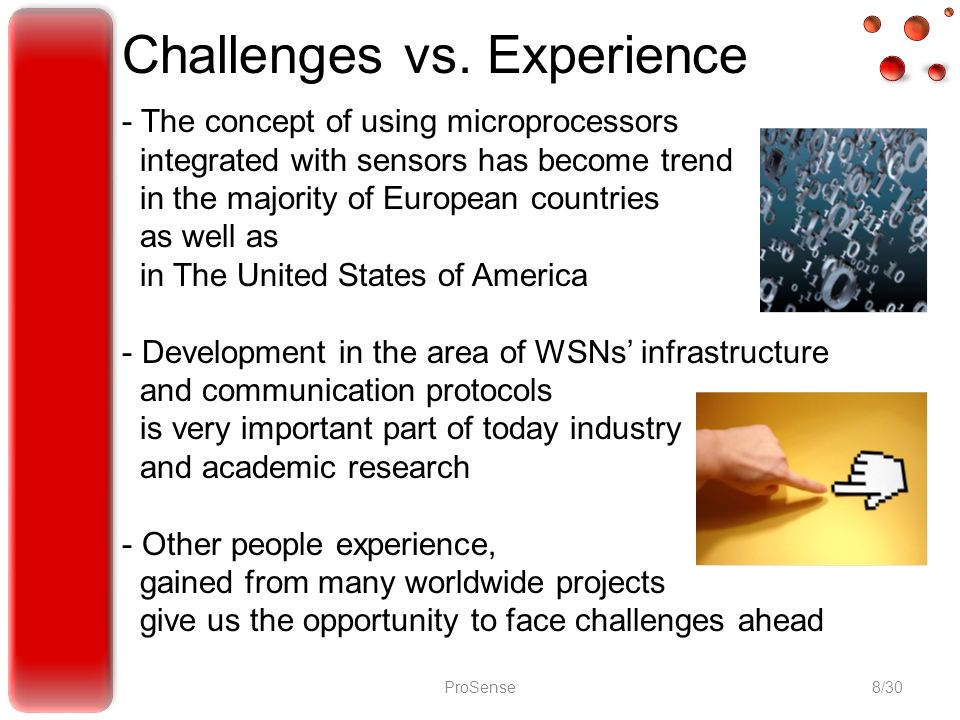 Challenges vs. Experience

- The concept of using microprocessors integrated with sensors has become trend in the majority of European countries as well as in The United States of America

- Development in the area of WSNs' infrastructure and communication protocols is very important part of today industry and academic research

- Other people experience, gained from many worldwide projects give us the opportunity to face challenges ahead

ProSense

8/30